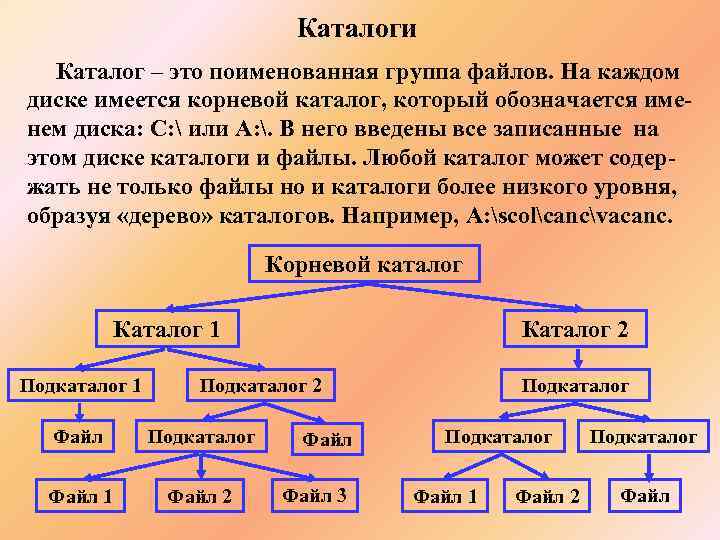 Каталоги

Каталог – это поименованная группа файлов. На каждом диске имеется корневой каталог, который обозначается именем диска: C:\ или A:\. В него введены все записанные на этом диске каталоги и файлы. Любой каталог может содержать не только файлы но и каталоги более низкого уровня, образуя «дерево» каталогов. Например, A:\scol\canc\vacanc.

Корневой каталог

Каталог 1

Каталог 2

Подкаталог 1

Подкаталог 2

Подкаталог

Файл

Подкаталог

Файл

Подкаталог

Подкаталог

Файл 1

Файл 2

Файл 3

Файл 1

Файл 2

Файл